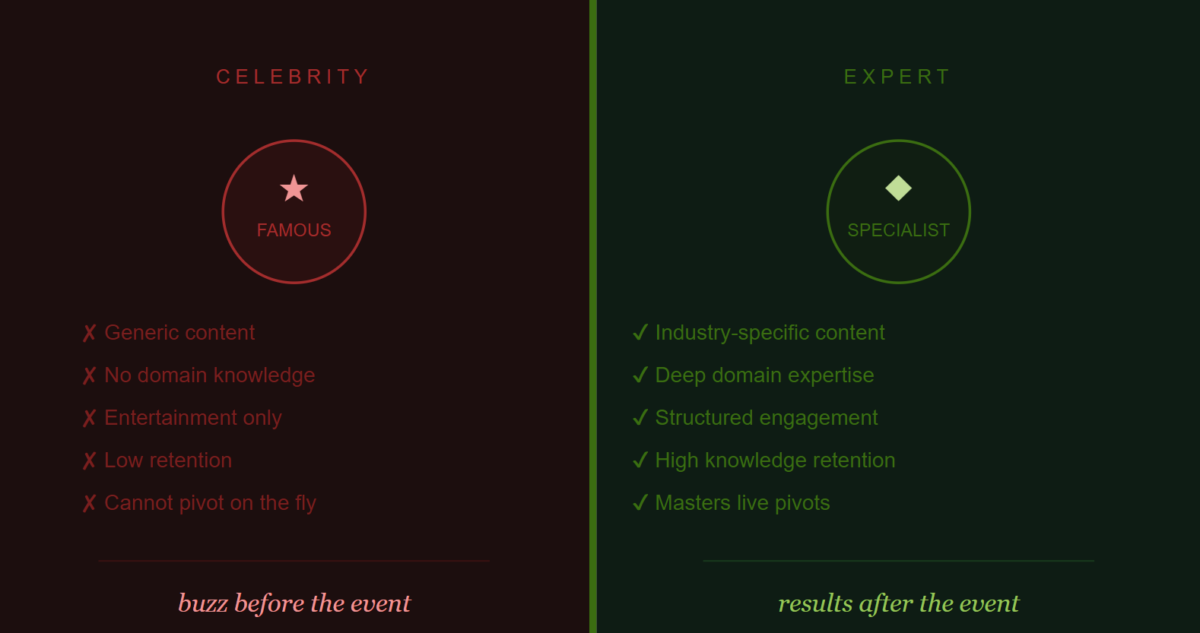 CELEBRITY

★
FAMOUS

✗ Generic content
✗ No domain knowledge
✗ Entertainment only
✗ Low retention
✗ Cannot pivot on the fly

buzz before the event

EXPERT

◆
SPECIALIST

✓ Industry-specific content
✓ Deep domain expertise
✓ Structured engagement
✓ High knowledge retention
✓ Masters live pivots

results after the event